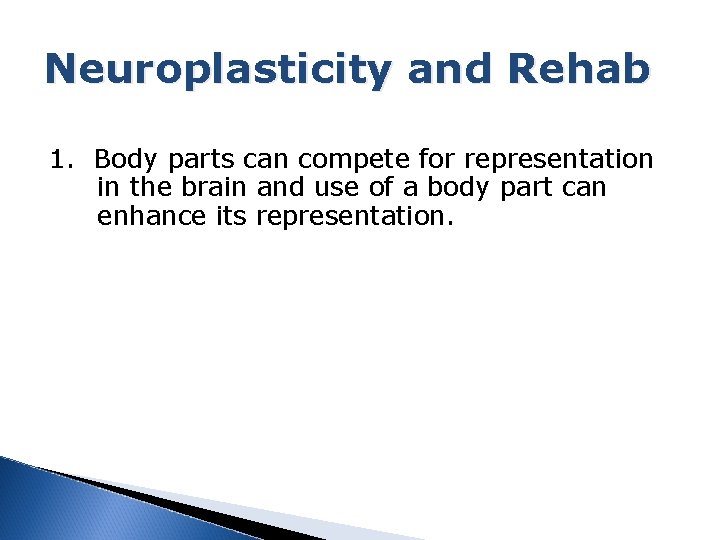 Neuroplasticity and Rehab

1. Body parts can compete for representation in the brain and use of a body part can enhance its representation.